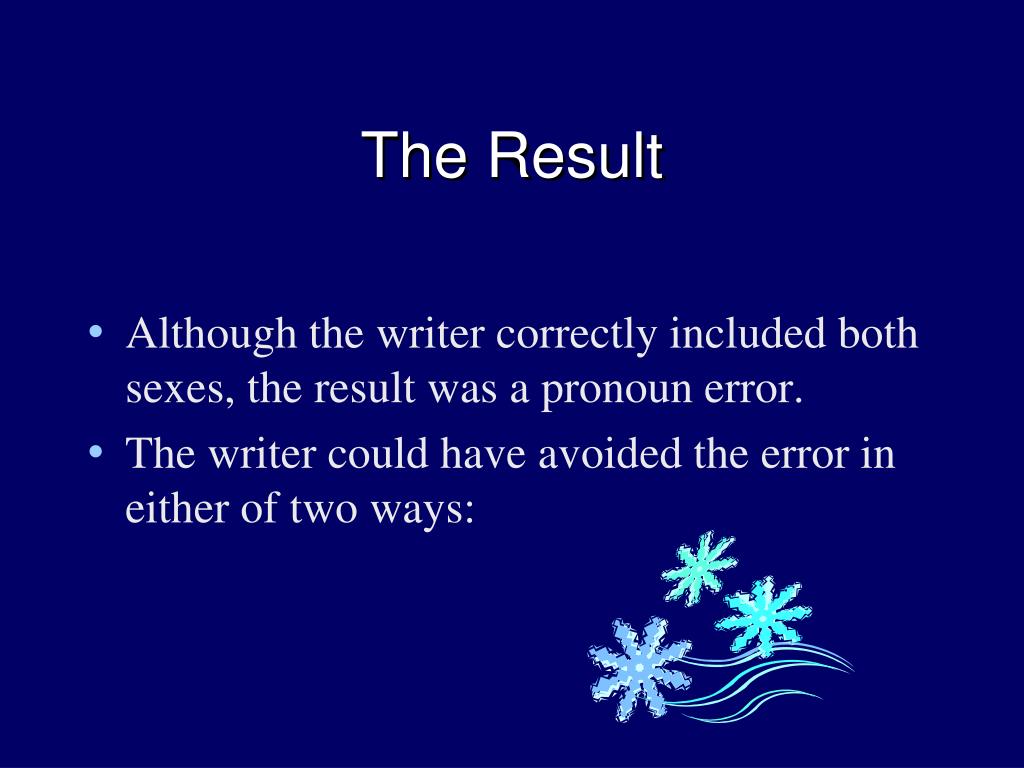 The Result

• Although the writer correctly included both sexes, the result was a pronoun error.
• The writer could have avoided the error in either of two ways: